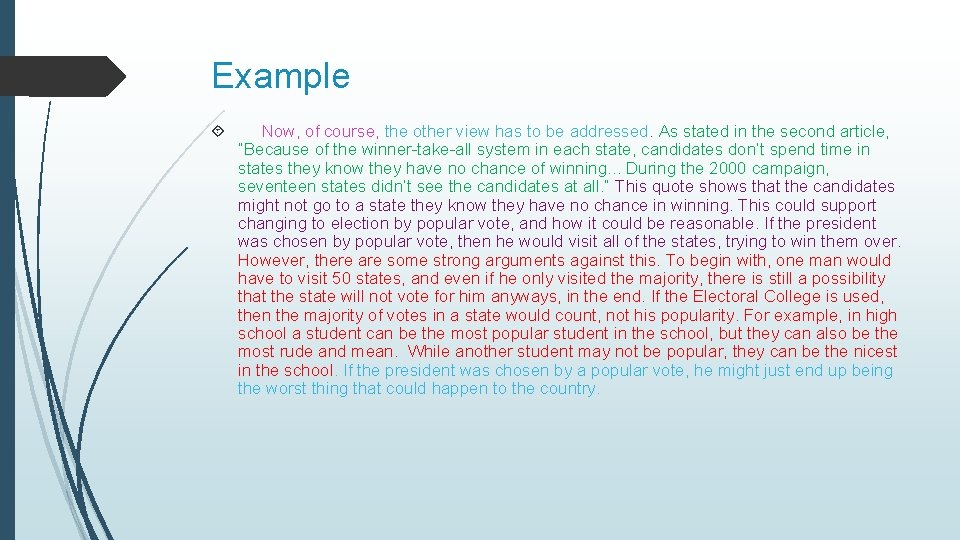 Example

Now, of course, the other view has to be addressed. As stated in the second article, "Because of the winner-take-all system in each state, candidates don't spend time in states they know they have no chance of winning... During the 2000 campaign, seventeen states didn't see the candidates at all." This quote shows that the candidates might not go to a state they know they have no chance in winning. This could support changing to election by popular vote, and how it could be reasonable. If the president was chosen by popular vote, then he would visit all of the states, trying to win them over. However, there are some strong arguments against this. To begin with, one man would have to visit 50 states, and even if he only visited the majority, there is still a possibility that the state will not vote for him anyways, in the end. If the Electoral College is used, then the majority of votes in a state would count, not his popularity. For example, in high school a student can be the most popular student in the school, but they can also be the most rude and mean. While another student may not be popular, they can be the nicest in the school. If the president was chosen by a popular vote, he might just end up being the worst thing that could happen to the country.